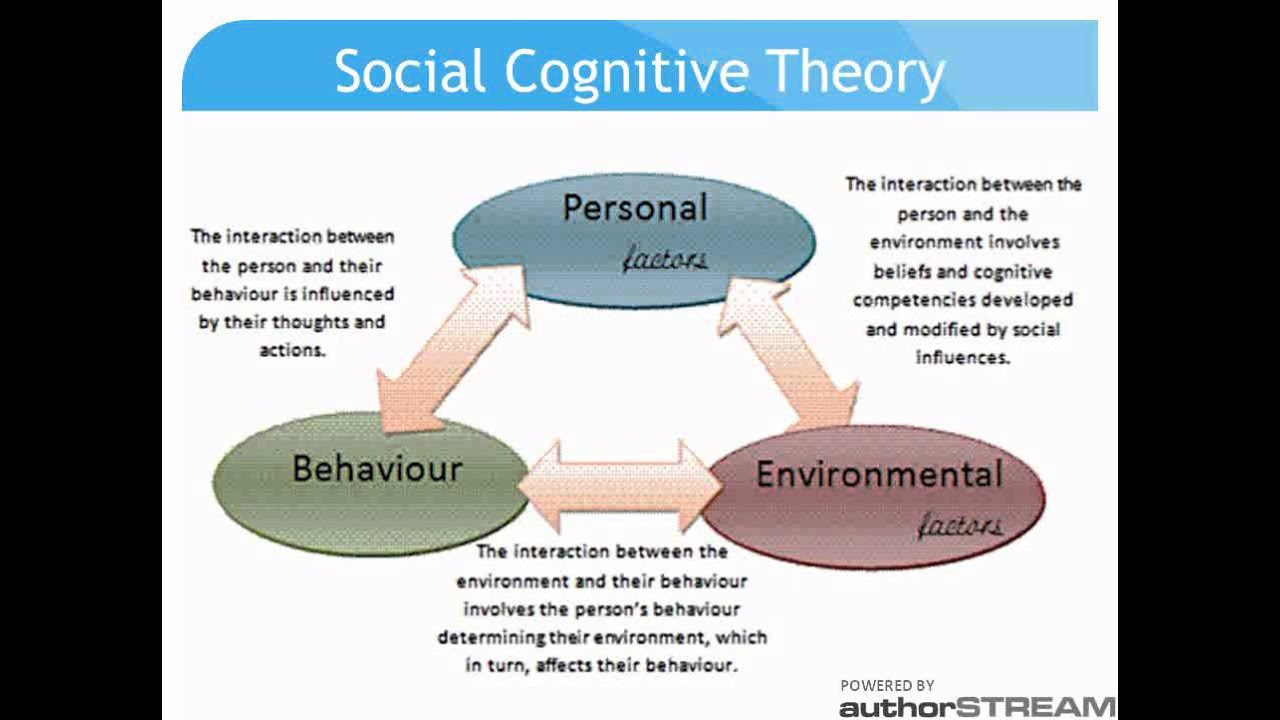 Social Cognitive Theory

The interaction between the person and their behaviour is influenced by their thoughts and actions.

Personal
factors

The interaction between the person and the environment involves beliefs and cognitive competencies developed and modified by social influences.

Behaviour

Environmental
factors

The interaction between the environment and their behaviour involves the person's behaviour determining their environment, which in turn, affects their behaviour.

POWERED BY
authorSTREAM